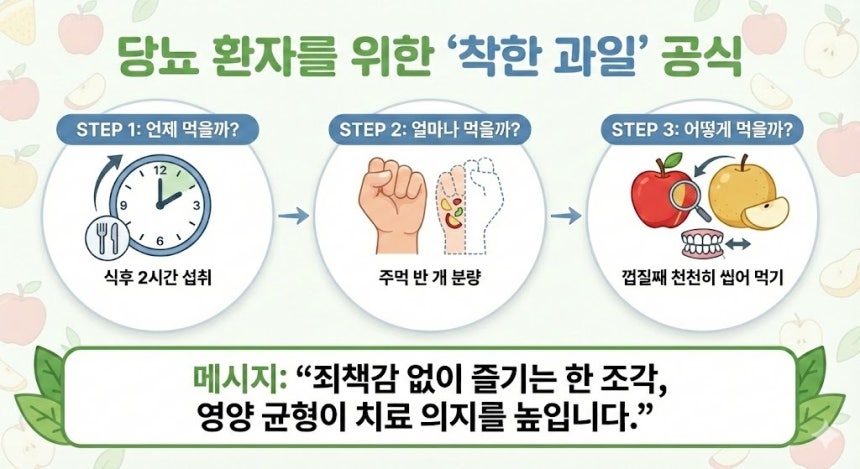 당뇨 환자를 위한 '착한 과일' 공식

STEP 1: 언제 먹을까?
12
3
6
9
식후 2시간 섭취

STEP 2: 얼마나 먹을까?
주먹 반 개 분량

STEP 3: 어떻게 먹을까?
껍질째 천천히 씹어 먹기

메시지: "죄책감 없이 즐기는 한 조각, 영양 균형이 치료 의지를 높입니다."